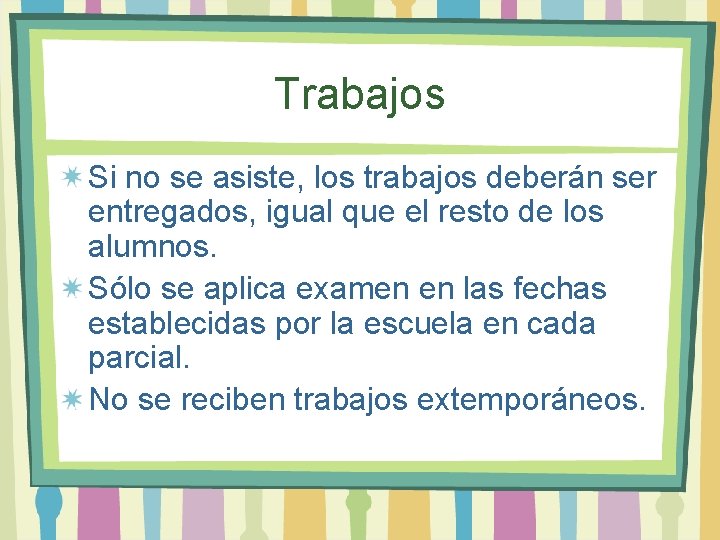 Trabajos

Si no se asiste, los trabajos deberán ser entregados, igual que el resto de los alumnos.

Sólo se aplica examen en las fechas establecidas por la escuela en cada parcial.

No se reciben trabajos extemporáneos.